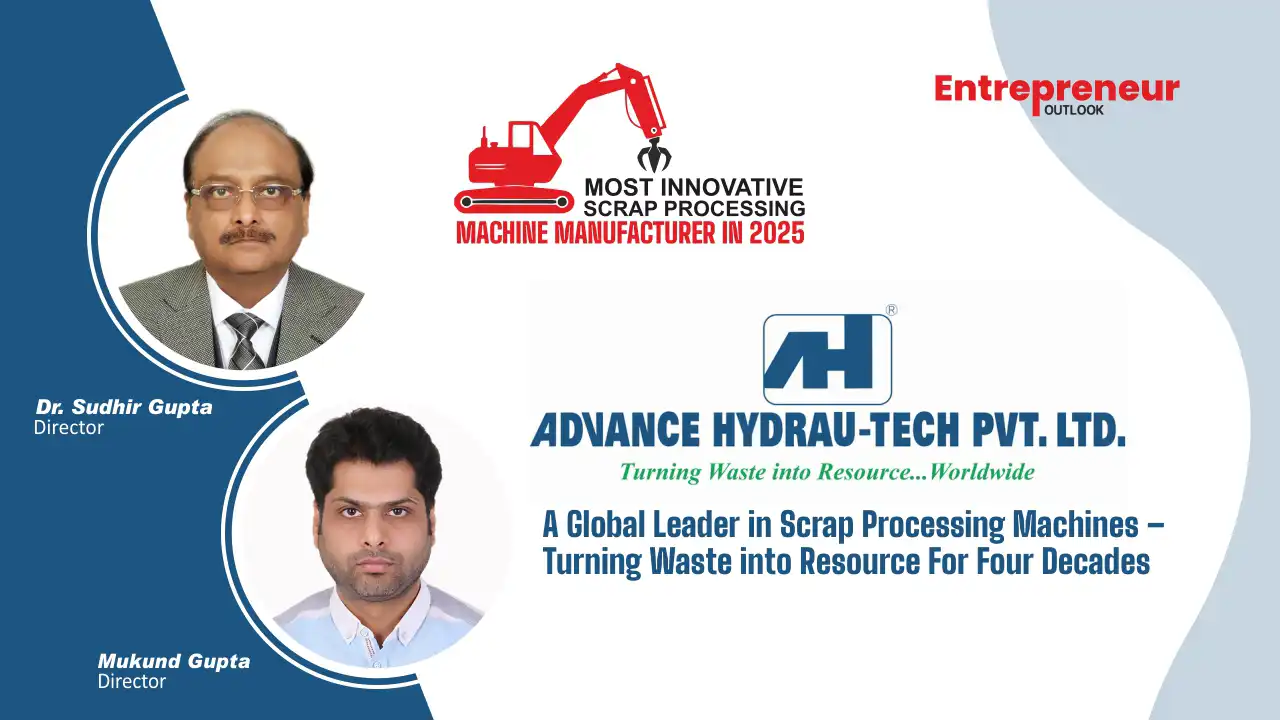 Entrepreneur
OUTLOOK

MOST INNOVATIVE
SCRAP PROCESSING
MACHINE MANUFACTURER IN 2025

Dr. Sudhir Gupta
Director

AH ®

ADVANCE HYDRAU-TECH PVT. LTD.
Turning Waste into Resource...Worldwide

A Global Leader in Scrap Processing Machines – Turning Waste into Resource For Four Decades

Mukund Gupta
Director